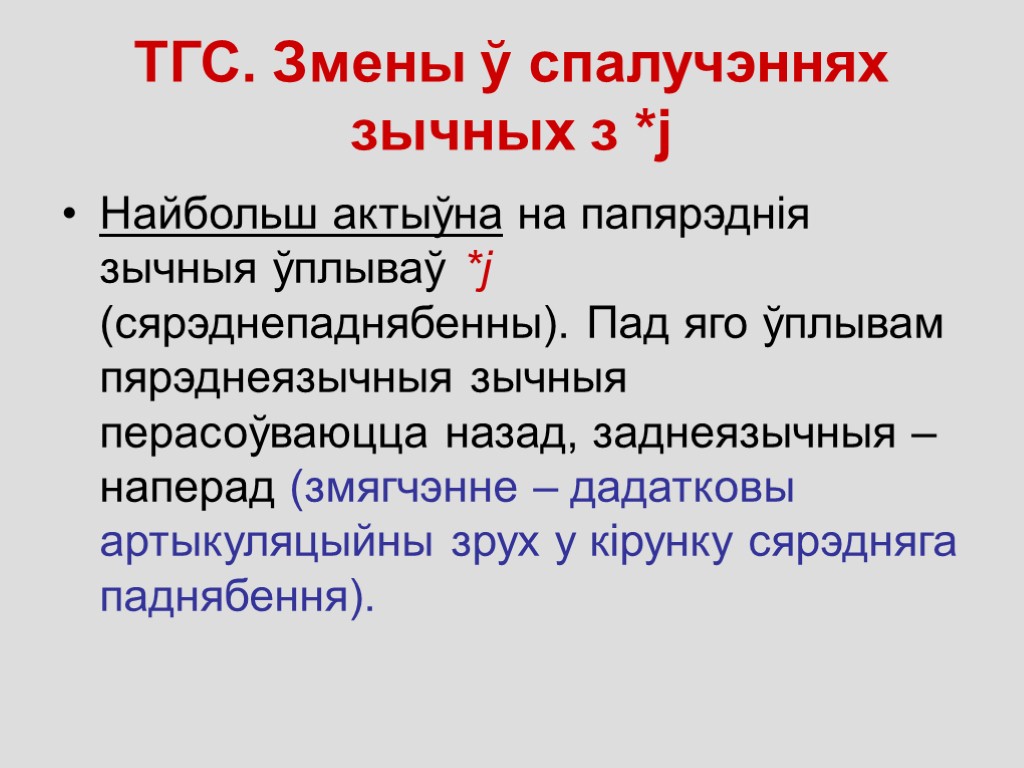 ТГС. Змены ў спалучэннях зычных з *j

• Найбольш актыўна на папярэднія зычныя ўплываў *j (сярэднепаднябенны). Пад яго ўплывам пярэднеязычныя зычныя перасоўваюцца назад, заднеязычныя – наперад (змягчэнне – дадатковы артыкуляцыйны зрух у кірунку сярэдняга паднябення).